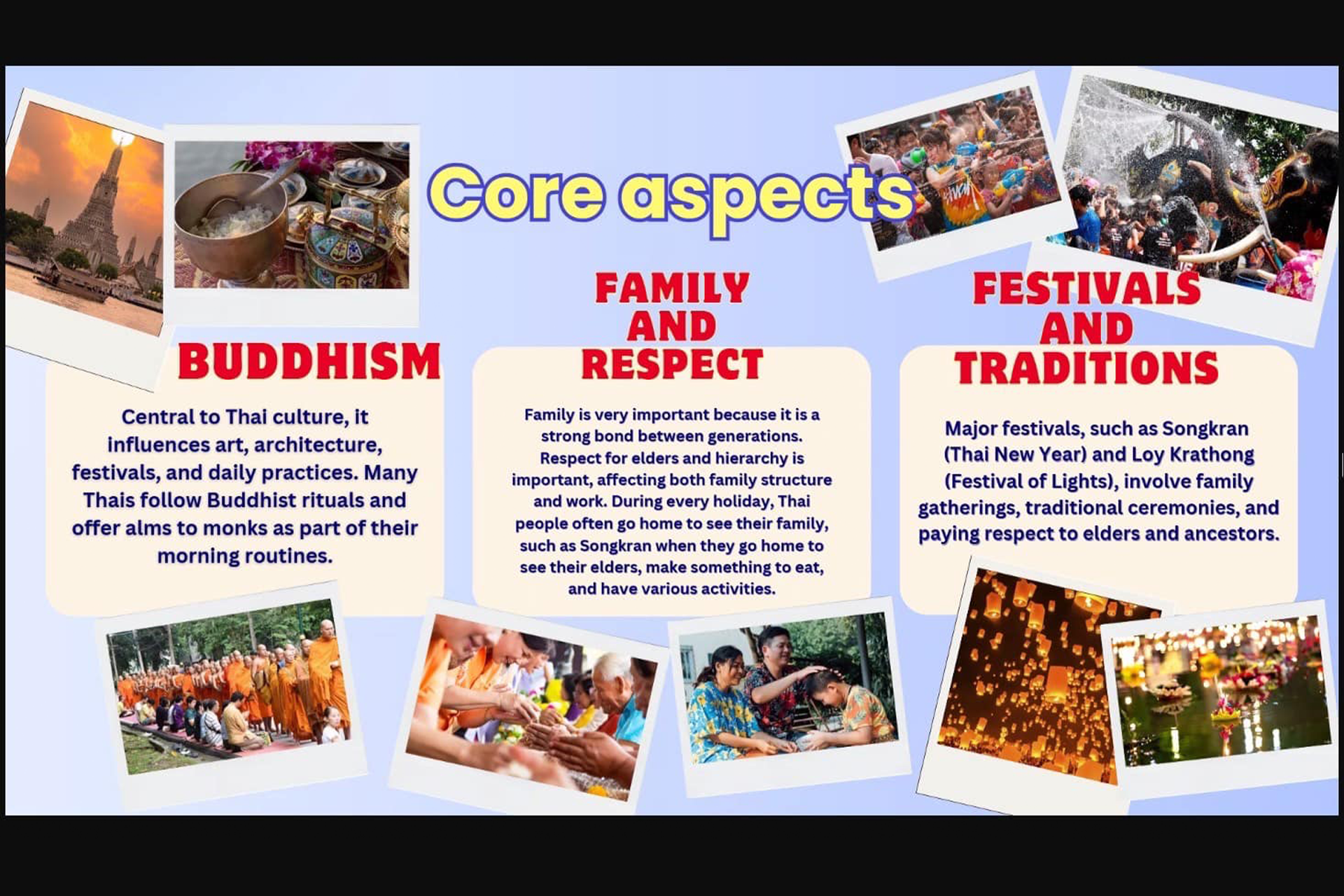 Core aspects

BUDDHISM

Central to Thai culture, it influences art, architecture, festivals, and daily practices. Many Thais follow Buddhist rituals and offer alms to monks as part of their morning routines.

FAMILY AND RESPECT

Family is very important because it is a strong bond between generations. Respect for elders and hierarchy is important, affecting both family structure and work. During every holiday, Thai people often go home to see their family, such as Songkran when they go home to see their elders, make something to eat, and have various activities.

FESTIVALS AND TRADITIONS

Major festivals, such as Songkran (Thai New Year) and Loy Krathong (Festival of Lights), involve family gatherings, traditional ceremonies, and paying respect to elders and ancestors.